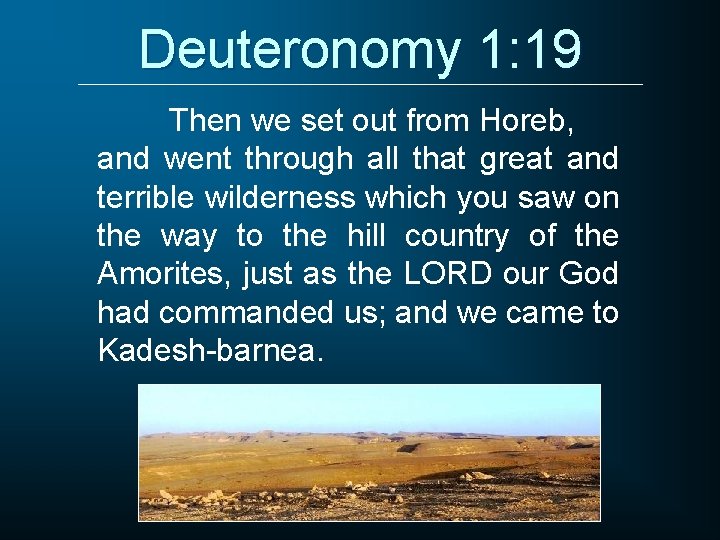 Deuteronomy 1:19

Then we set out from Horeb, and went through all that great and terrible wilderness which you saw on the way to the hill country of the Amorites, just as the LORD our God had commanded us; and we came to Kadesh-barnea.